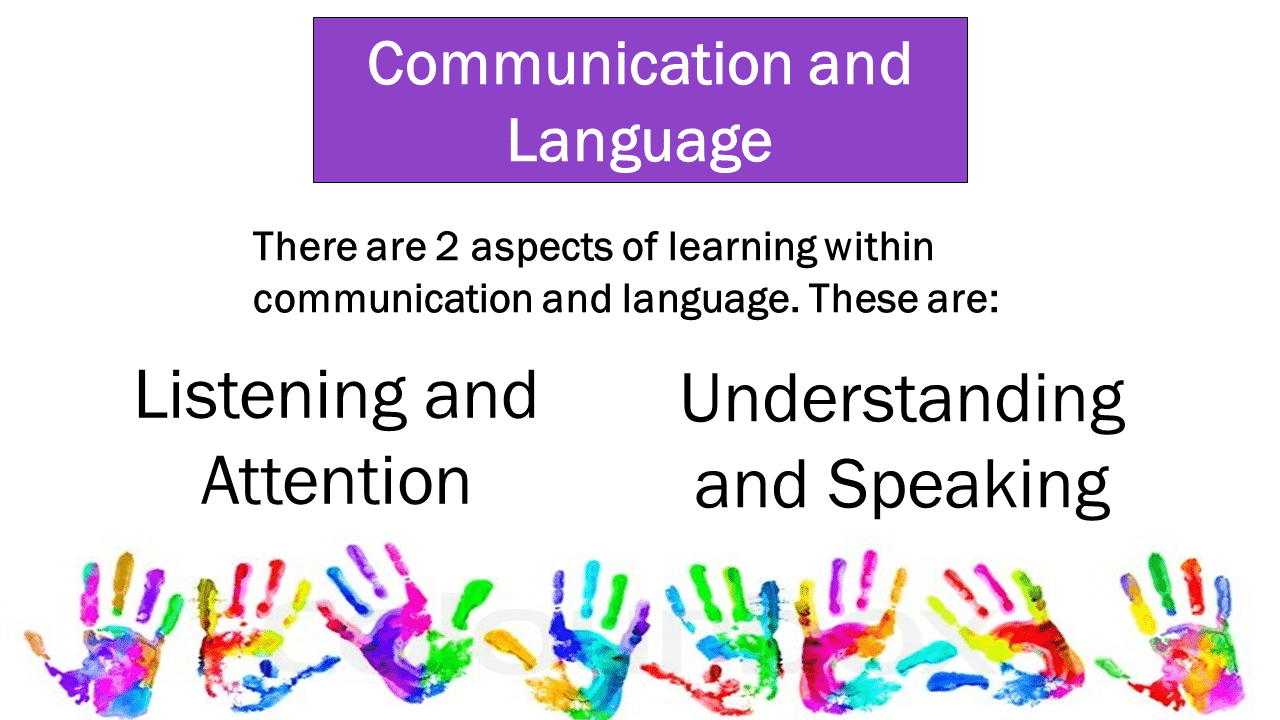 Communication and Language

There are 2 aspects of learning within communication and language. These are:

Listening and Attention

Understanding and Speaking